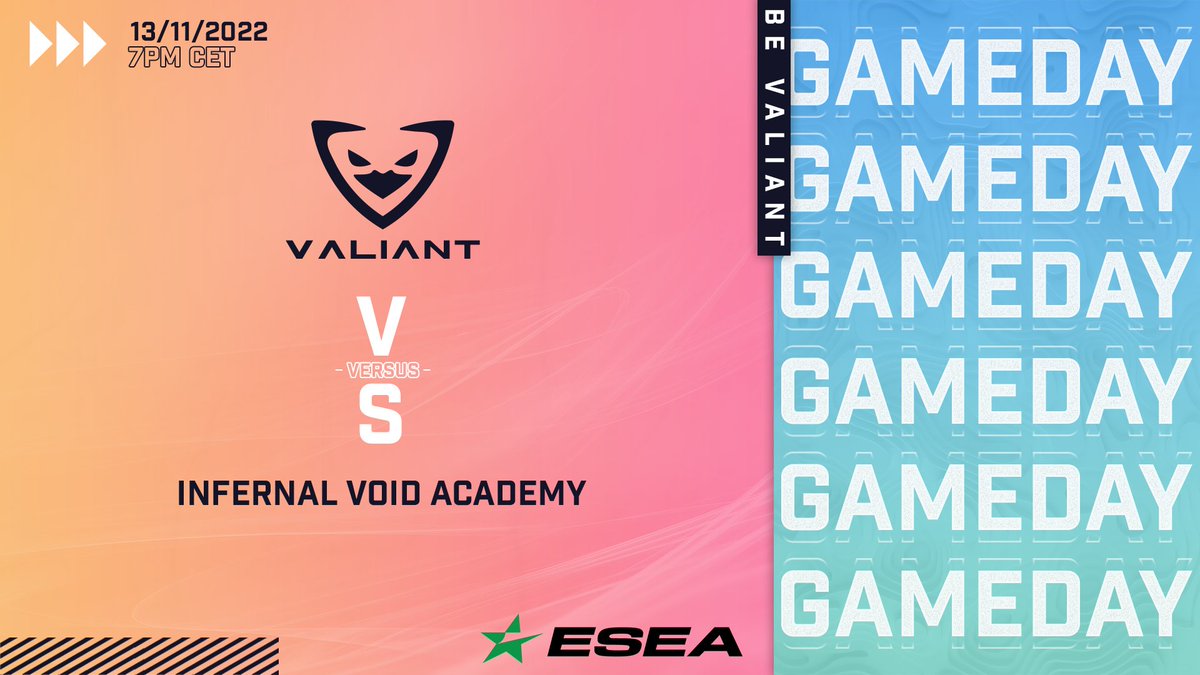 13/11/2022
7PM CET

VALIANT

V
- VERSUS -
S

INFERNAL VOID ACADEMY

ESEA

BE VALIANT

GAMEDAY
GAMEDAY
GAMEDAY
GAMEDAY
GAMEDAY
GAMEDAY